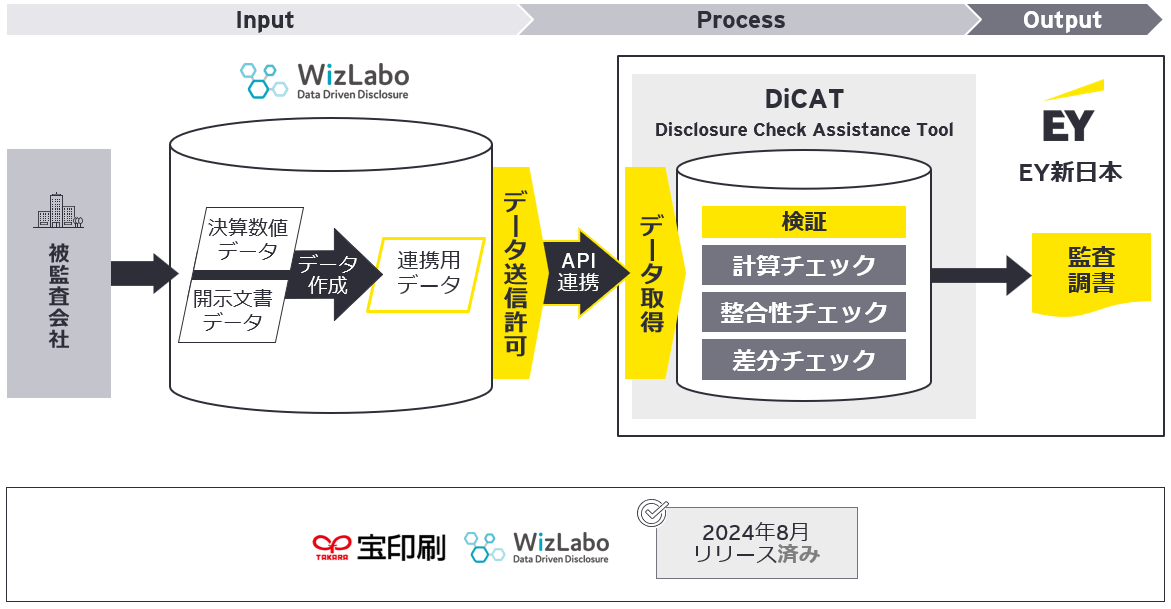 Input

Process

Output

WizLabo
Data Driven Disclosure

被監査会社

決算数値データ

開示文書データ

データ作成

連携用データ

データ送信許可

API連携

データ取得

DiCAT
Disclosure Check Assistance Tool

検証

計算チェック

整合性チェック

差分チェック

EY

EY新日本

監査調書

TAKARA 宝印刷

WizLabo
Data Driven Disclosure

2024年8月
リリース済み